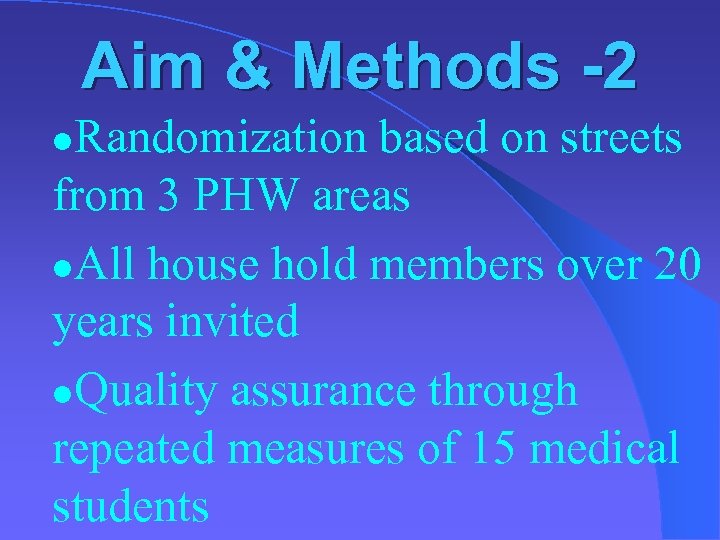 Aim & Methods -2

●Randomization based on streets from 3 PHW areas

●All house hold members over 20 years invited

●Quality assurance through repeated measures of 15 medical students